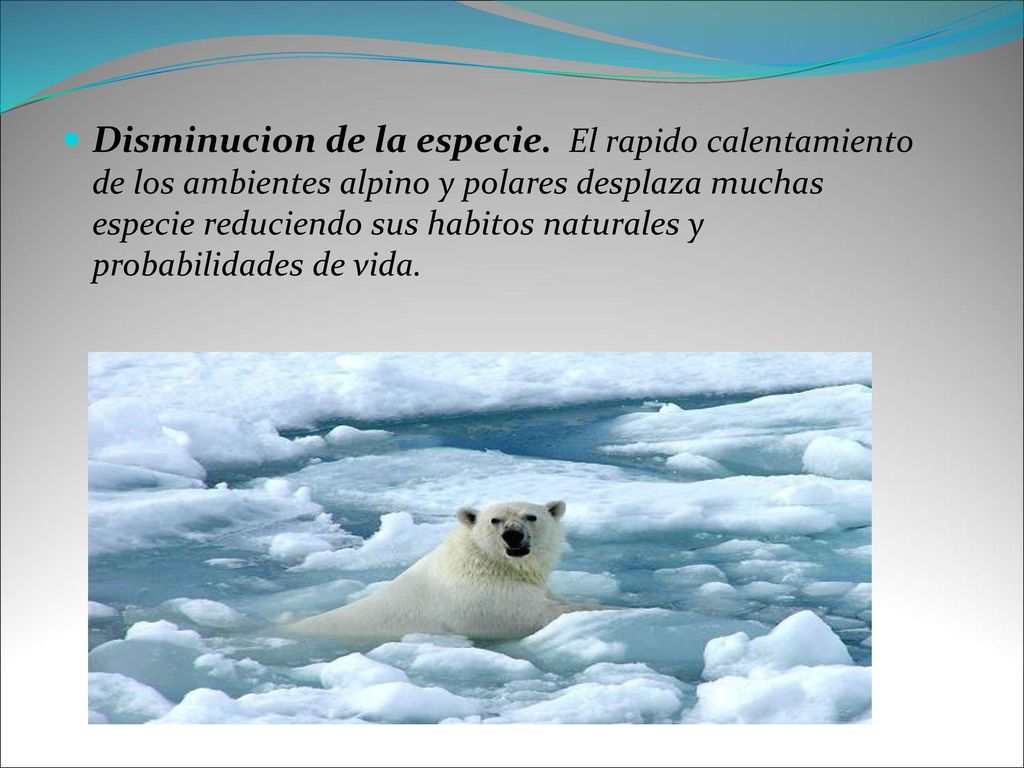 Disminucion de la especie. El rapido calentamiento de los ambientes alpino y polares desplaza muchas especie reduciendo sus habitos naturales y probabilidades de vida.